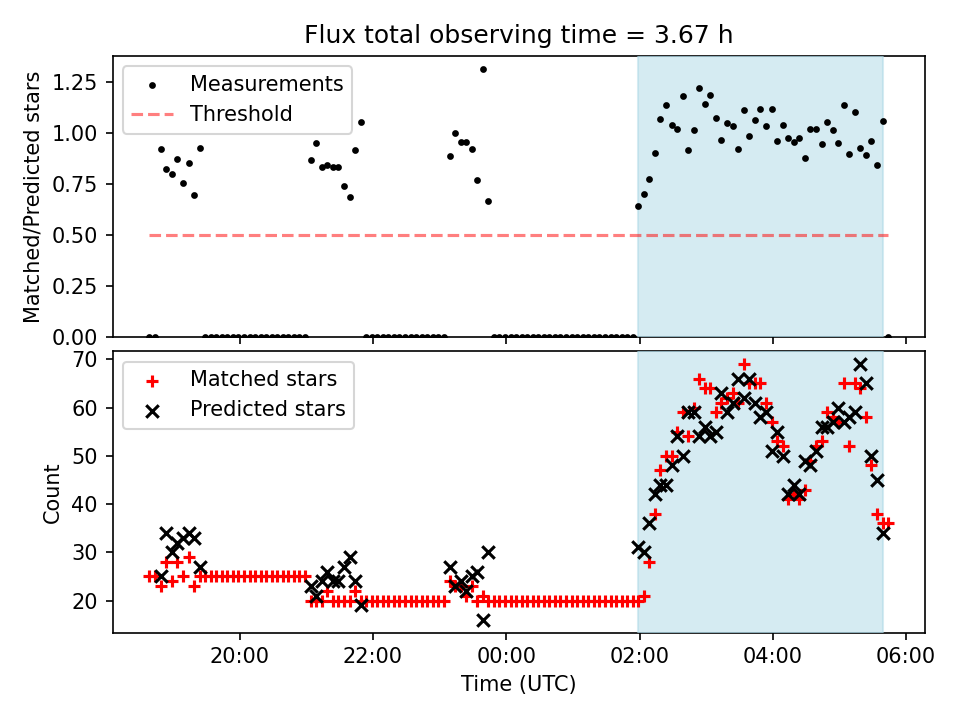 Flux total observing time = 3.67 h

Measurements
Threshold

Matched/Predicted stars

1.25
1.00
0.75
0.50
0.25
0.00

Matched stars
Predicted stars

Count

70
60
50
40
30
20

20:00
22:00
00:00
02:00
04:00
06:00

Time (UTC)